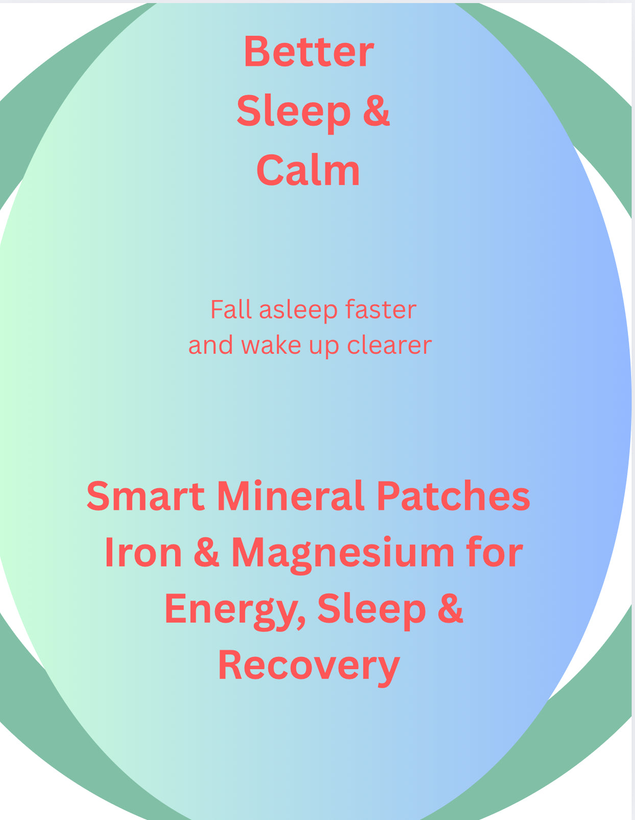 Better Sleep & Calm

Fall asleep faster and wake up clearer

Smart Mineral Patches Iron & Magnesium for Energy, Sleep & Recovery